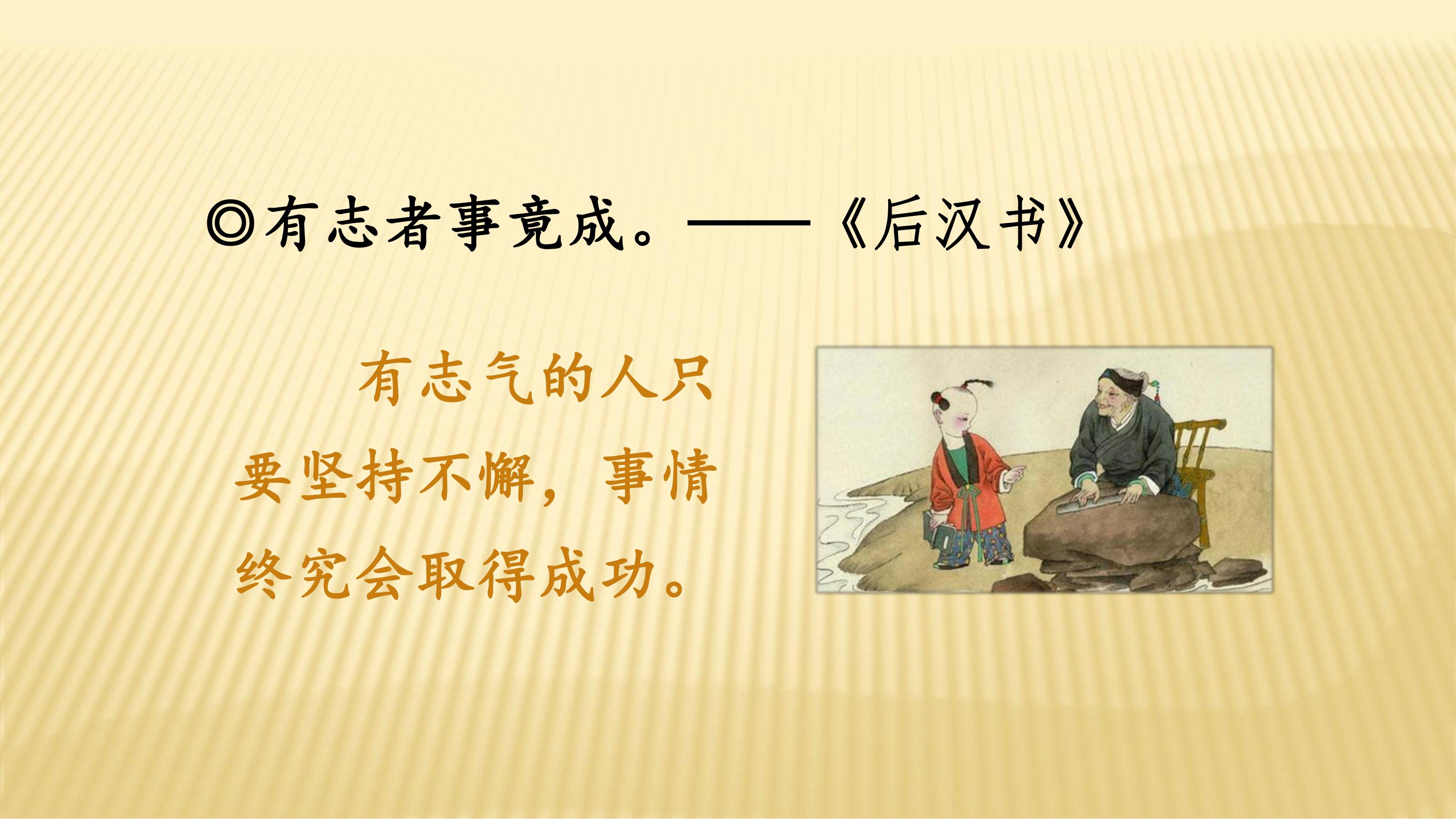 ◎有志者事竟成。——《后汉书》

有志气的人只要坚持不懈，事情终究会取得成功。